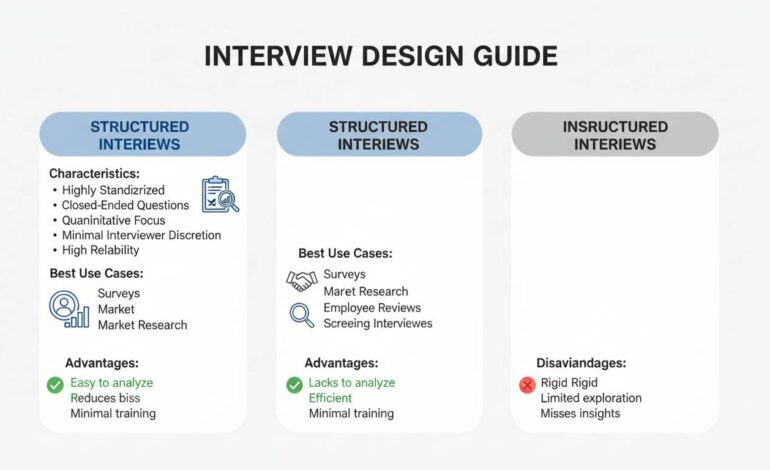 INTERVIEW DESIGN GUIDE

STRUCTURED INTERIEWS

Characteristics:
• Highly Standizrized
• Closed-Ended Questions
• Quaninitative Focus
• Minimal Interviewer Discretion
• High Relability

Best Use Cases:
Surveys
Market
Market Research

Advantages:
Easy to analyze
Reduces biss
Minimal training

STRUCTURED INTERIEWS

Best Use Cases:
Surveys
Maret Research
Employee Reviews
Screeing Interviewes

Advantages:
Lacks to analyze
Efficient
Minimal training

INSRUCTURED INTERIEWS

Disaviandages:
Rigid Rigid
Limited exploration
Misses insights